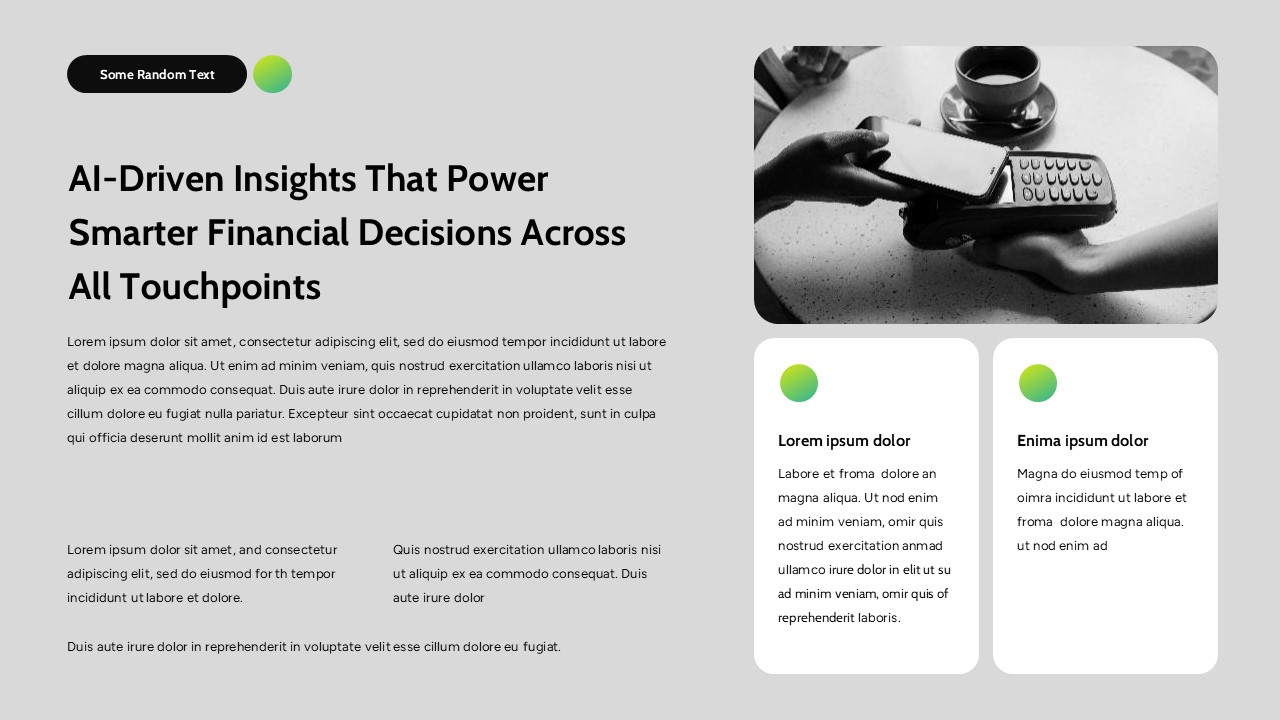 Some Random Text

AI-Driven Insights That Power Smarter Financial Decisions Across All Touchpoints

Lorem ipsum dolor sit amet, consectetur adipiscing elit, sed do eiusmod tempor incididunt ut labore et dolore magna aliqua. Ut enim ad minim veniam, quis nostrud exercitation ullamco laboris nisi ut aliquip ex ea commodo consequat. Duis aute irure dolor in reprehenderit in voluptate velit esse cillum dolore eu fugiat nulla pariatur. Excepteur sint occaecat cupidatat non proident, sunt in culpa qui officia deserunt mollit anim id est laborum

Lorem ipsum dolor sit amet, and consectetur adipiscing elit, sed do eiusmod for th tempor incididunt ut labore et dolore.

Quis nostrud exercitation ullamco laboris nisi ut aliquip ex ea commodo consequat. Duis aute irure dolor

Duis aute irure dolor in reprehenderit in voluptate velit esse cillum dolore eu fugiat.

Lorem ipsum dolor

Labore et froma dolore an magna aliqua. Ut nod enim ad minim veniam, omir quis nostrud exercitation anmad ullamco irure dolor in elit ut su ad minim veniam, omir quis of reprehenderit laboris.

Enima ipsum dolor

Magna do eiusmod temp of oimra incididunt ut labore et froma dolore magna aliqua. ut nod enim ad